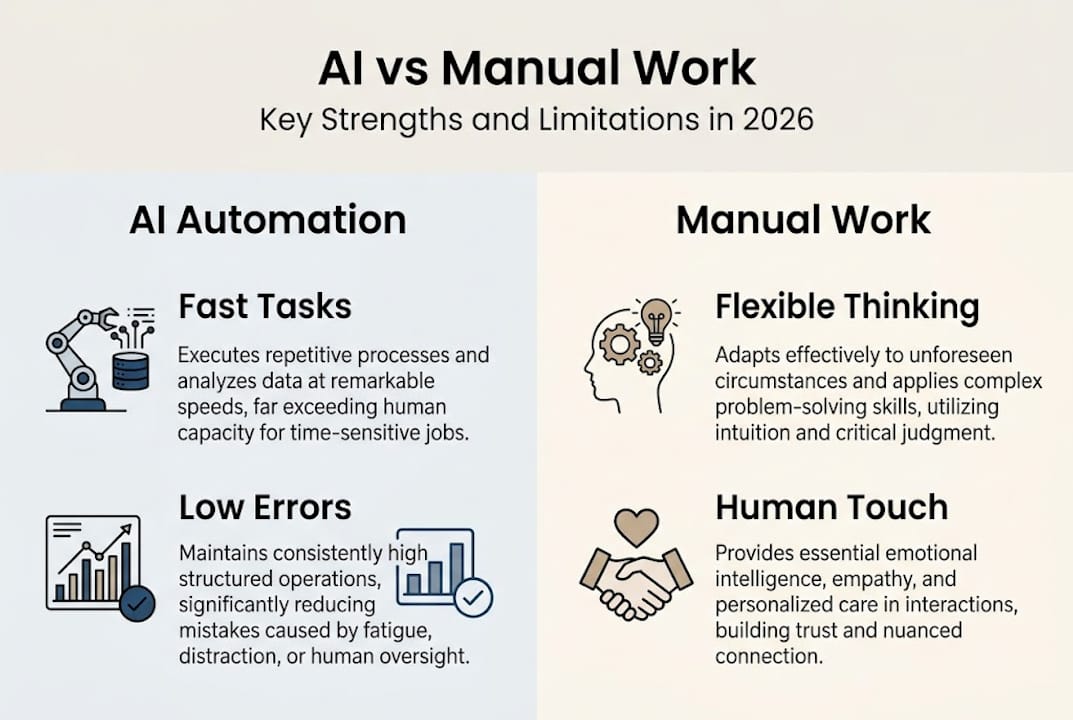 AI vs Manual Work

Key Strengths and Limitations in 2026

AI Automation

Fast Tasks

Executes repetitive processes and analyzes data at remarkable speeds, far exceeding human capacity for time-sensitive jobs.

Low Errors

Maintains consistently high structured operations, significantly reducing mistakes caused by fatigue, distraction, or human oversight.

Manual Work

Flexible Thinking

Adapts effectively to unforeseen circumstances and applies complex problem-solving skills, utilizing intuition and critical judgment.

Human Touch

Provides essential emotional intelligence, empathy, and personalized care in interactions, building trust and nuanced connection.